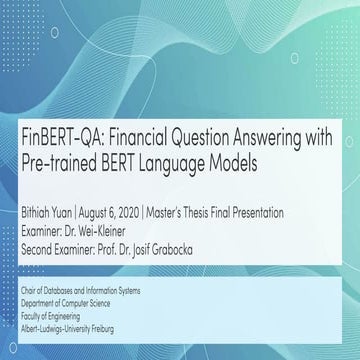 FinBERT-QA: Financial Question Answering with Pre-trained BERT Language Models

Bithiah Yuan | August 6, 2020 | Master's Thesis Final Presentation
Examiner: Dr. Wei-Kleiner
Second Examiner: Prof. Dr. Josif Grabocka

Chair of Databases and Information Systems
Department of Computer Science
Faculty of Engineering
Albert-Ludwigs-University Freiburg